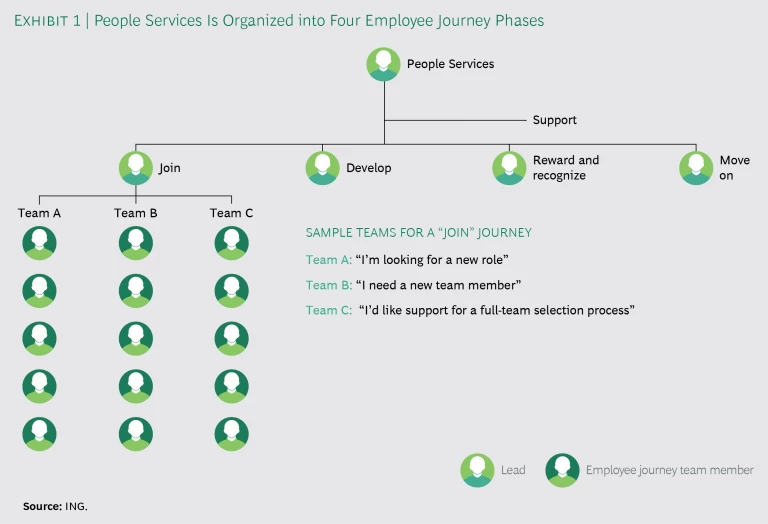 EXHIBIT 1 | People Services Is Organized into Four Employee Journey Phases

People Services

Support

Join

Develop

Reward and recognize

Move on

Team A

Team B

Team C

SAMPLE TEAMS FOR A "JOIN" JOURNEY

Team A: "I'm looking for a new role"

Team B: "I need a new team member"

Team C: "I'd like support for a full-team selection process"

Lead

Employee journey team member

Source: ING.